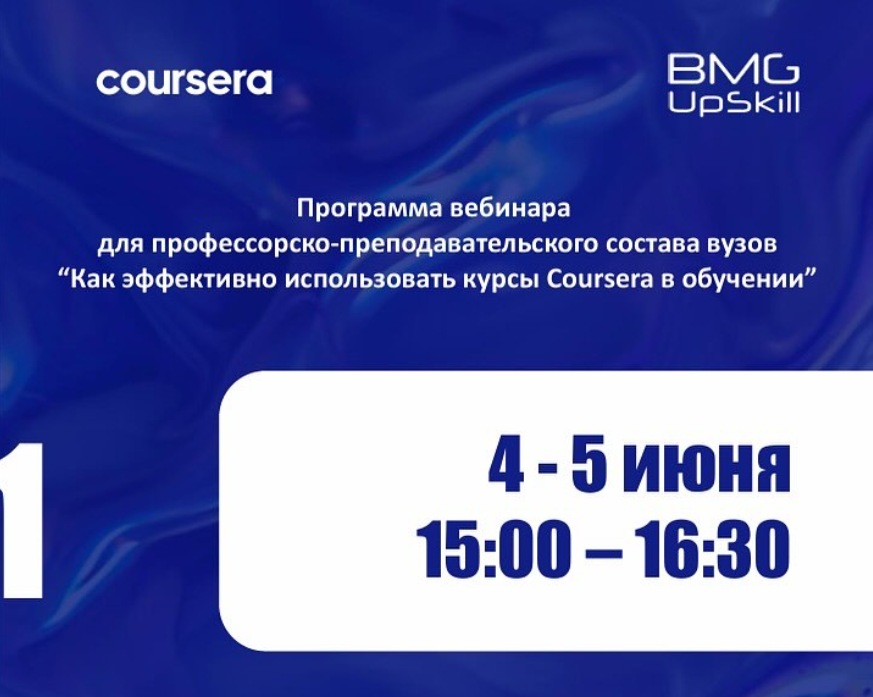 coursera

BMG UpSkill

Программа вебинара для профессорско-преподавательского состава вузов “Как эффективно использовать курсы Coursera в обучении”

1

4 - 5 июня
15:00 – 16:30